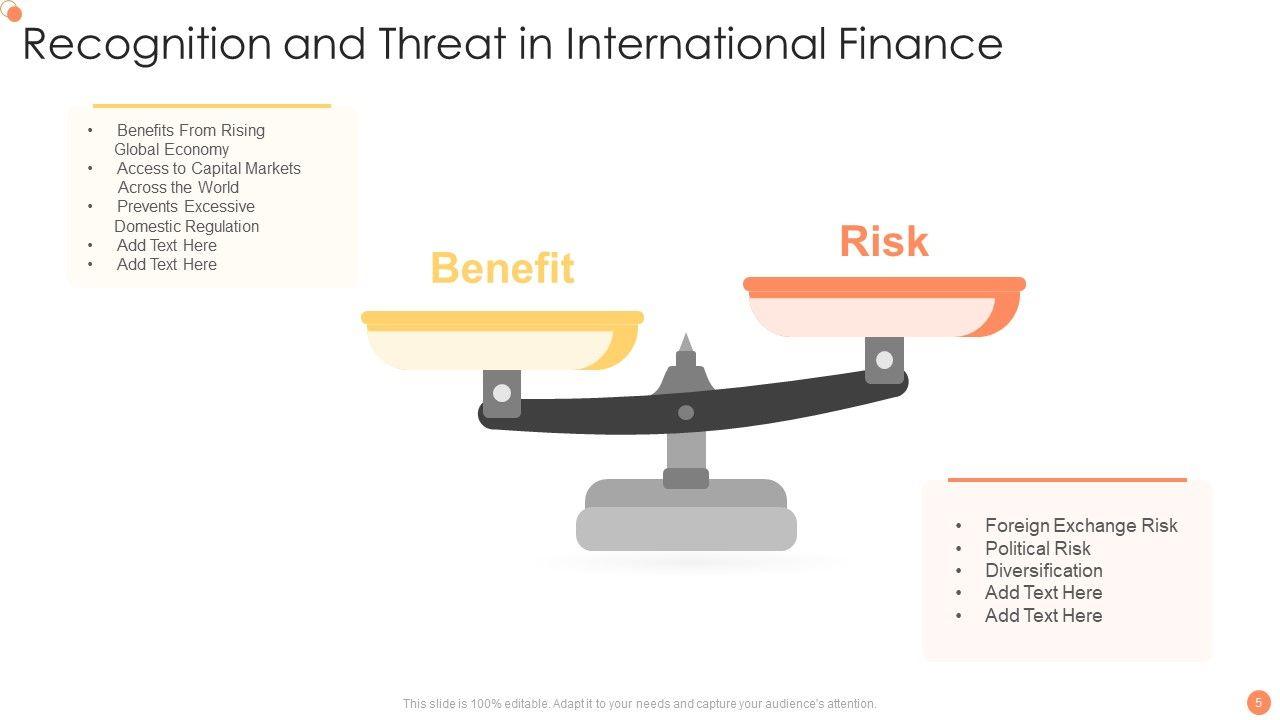 Recognition and Threat in International Finance

• Benefits From Rising Global Economy
• Access to Capital Markets Across the World
• Prevents Excessive Domestic Regulation
• Add Text Here
• Add Text Here

Benefit

Risk

• Foreign Exchange Risk
• Political Risk
• Diversification
• Add Text Here
• Add Text Here

This slide is 100% editable. Adapt it to your needs and capture your audience's attention.

5